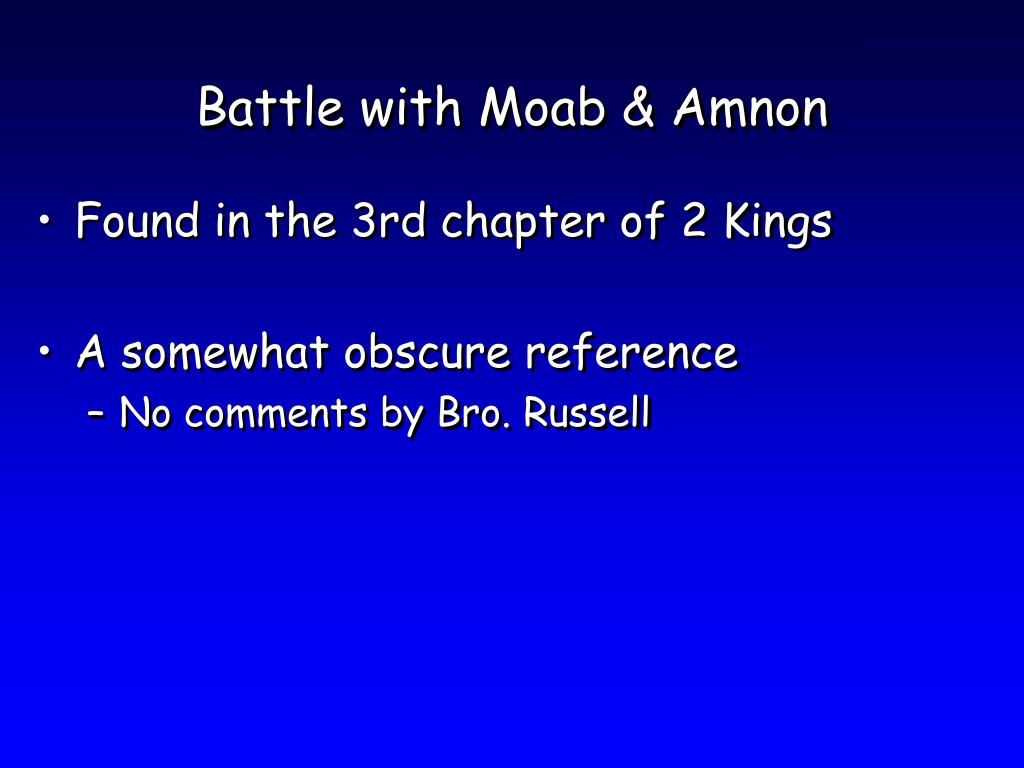 Battle with Moab & Amnon

• Found in the 3rd chapter of 2 Kings

• A somewhat obscure reference
– No comments by Bro. Russell